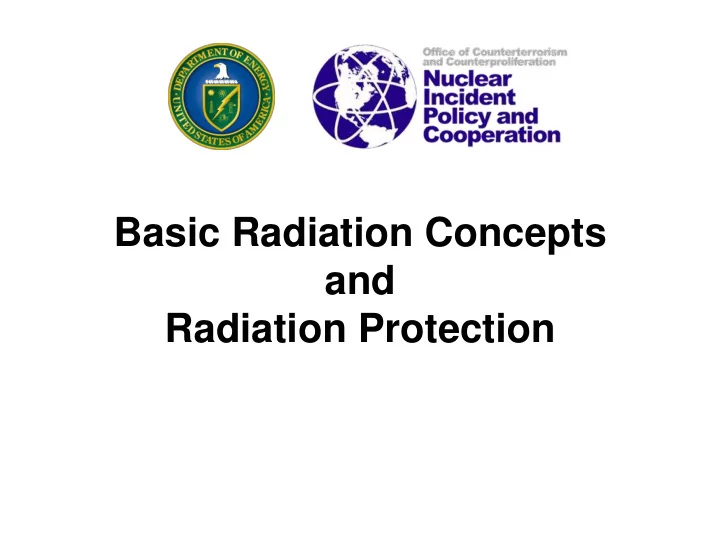 DEPARTMENT OF ENERGY
UNITED STATES OF AMERICA

Office of Counterterrorism and Counterproliferation
Nuclear Incident Policy and Cooperation

Basic Radiation Concepts
and
Radiation Protection